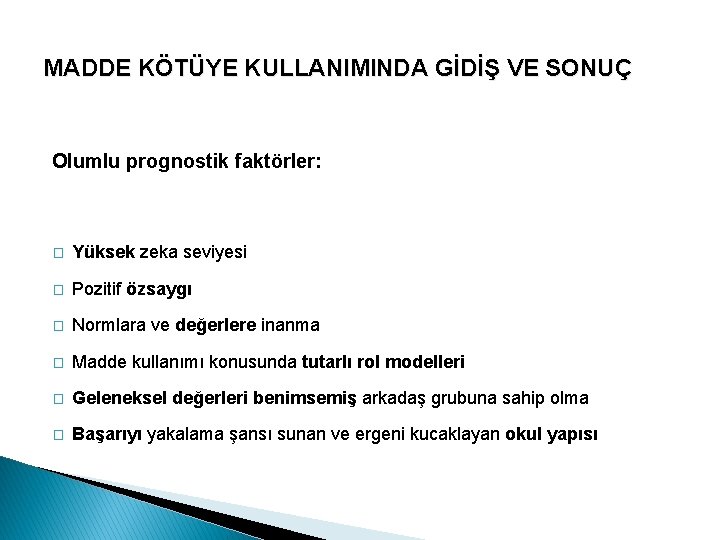 MADDE KÖTÜYE KULLANIMINDA GİDİŞ VE SONUÇ

Olumlu prognostik faktörler:

□ Yüksek zeka seviyesi
□ Pozitif özsaygı
□ Normlara ve değerlere inanma
□ Madde kullanımı konusunda tutarlı rol modelleri
□ Geleneksel değerleri benimsemiş arkadaş grubuna sahip olma
□ Başarıyı yakalama şansı sunan ve ergeni kucaklayan okul yapısı